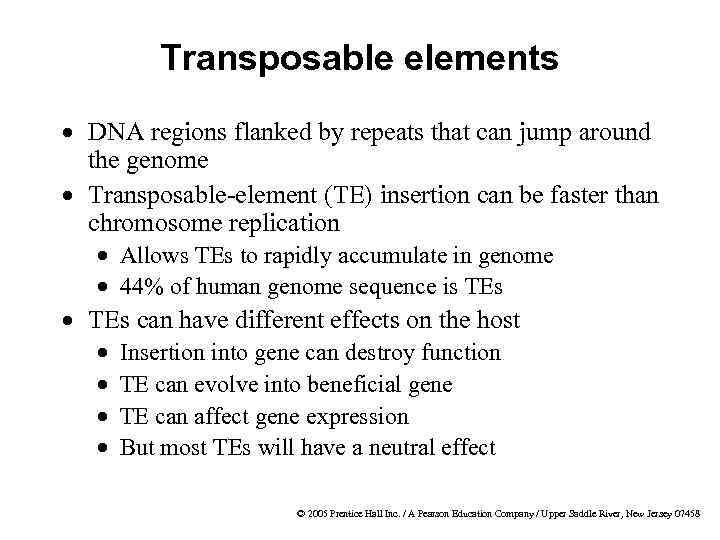 Transposable elements

• DNA regions flanked by repeats that can jump around the genome
• Transposable-element (TE) insertion can be faster than chromosome replication
  • Allows TEs to rapidly accumulate in genome
  • 44% of human genome sequence is TEs
• TEs can have different effects on the host
  • Insertion into gene can destroy function
  • TE can evolve into beneficial gene
  • TE can affect gene expression
  • But most TEs will have a neutral effect

© 2005 Prentice Hall Inc. / A Pearson Education Company / Upper Saddle River, New Jersey 07458